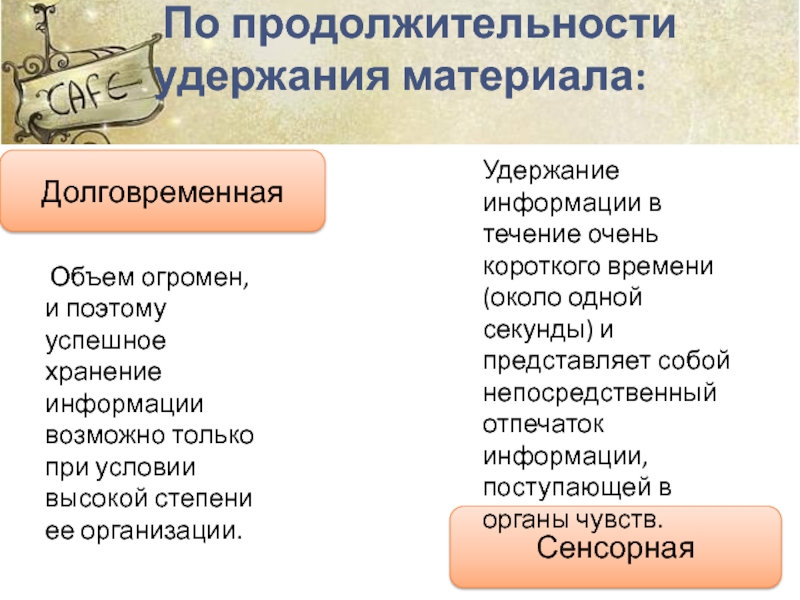 CAFE

По продолжительности удержания материала:

Долговременная

Объем огромен, и поэтому успешное хранение информации возможно только при условии высокой степени ее организации.

Удержание информации в течение очень короткого времени (около одной секунды) и представляет собой непосредственный отпечаток информации, поступающей в органы чувств.

Сенсорная